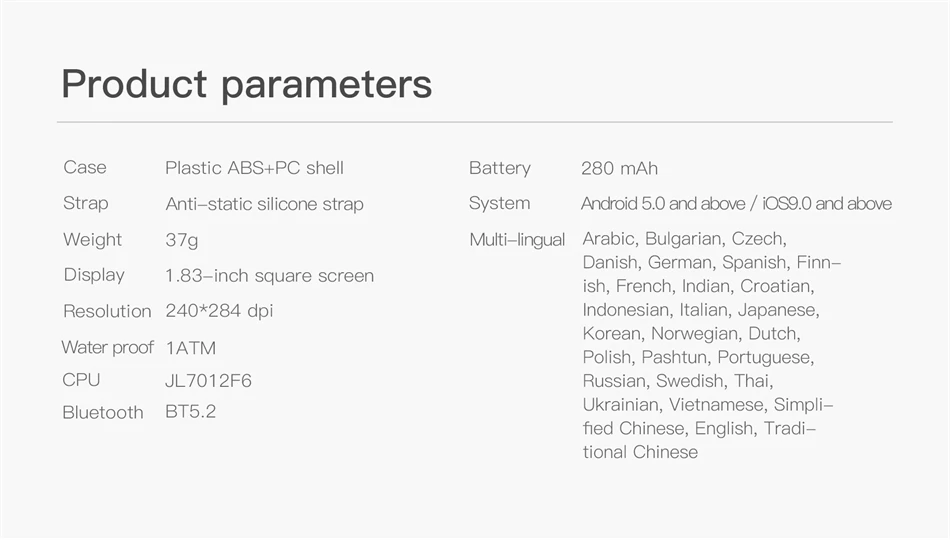 Product parameters

Case Plastic ABS+PC shell
Strap Anti-static silicone strap
Weight 37g
Display 1.83-inch square screen
Resolution 240*284 dpi
Water proof 1ATM
CPU JL7012F6
Bluetooth BT5.2

Battery 280 mAh
System Android 5.0 and above / iOS9.0 and above
Multi-lingual Arabic, Bulgarian, Czech, Danish, German, Spanish, Finnish, French, Indian, Croatian, Indonesian, Italian, Japanese, Korean, Norwegian, Dutch, Polish, Pashtun, Portuguese, Russian, Swedish, Thai, Ukrainian, Vietnamese, Simplified Chinese, English, Traditional Chinese